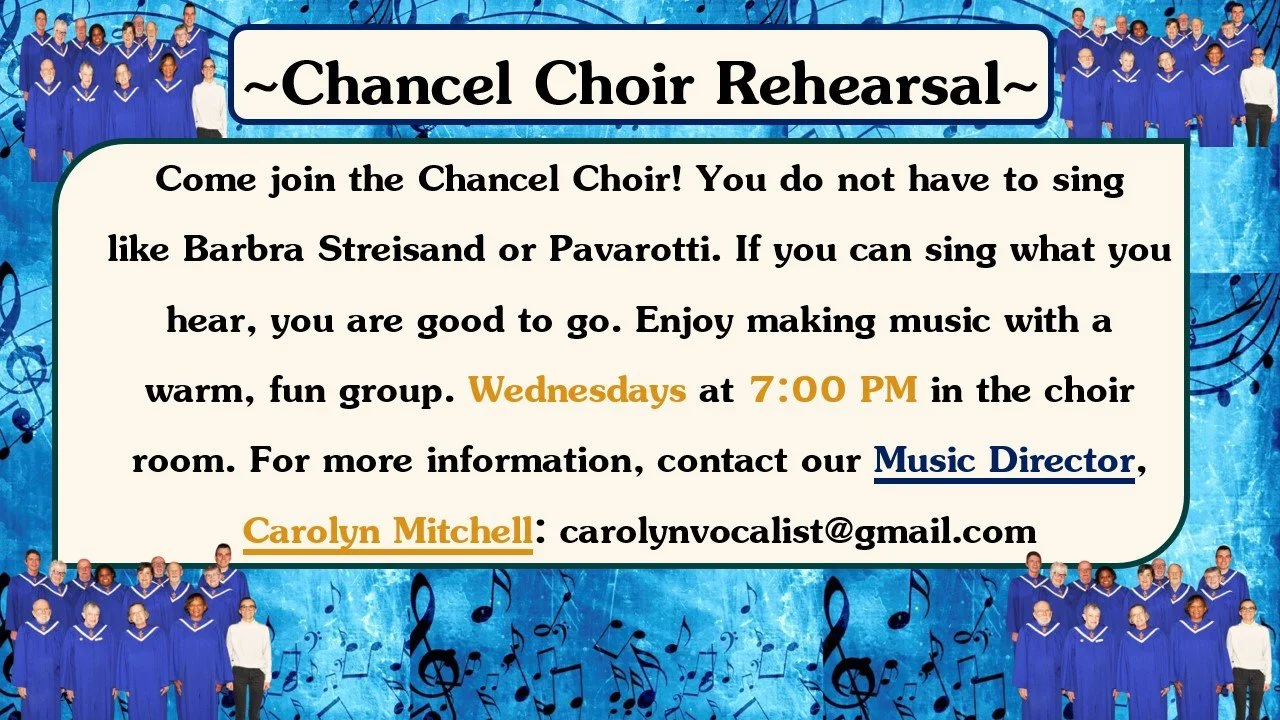 ~Chancel Choir Rehearsal~

Come join the Chancel Choir! You do not have to sing like Barbra Streisand or Pavarotti. If you can sing what you hear, you are good to go. Enjoy making music with a warm, fun group. Wednesdays at 7:00 PM in the choir room. For more information, contact our Music Director, Carolyn Mitchell: carolynvocalist@gmail.com